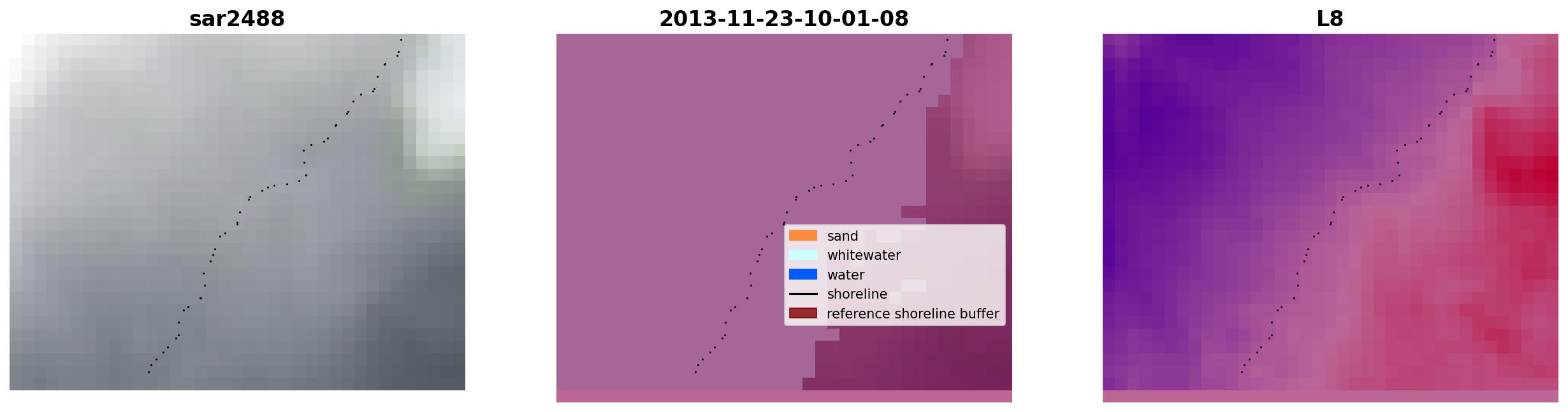 sar2488

2013-11-23-10-01-08

sand
whitewater
water
shoreline
reference shoreline buffer

L8